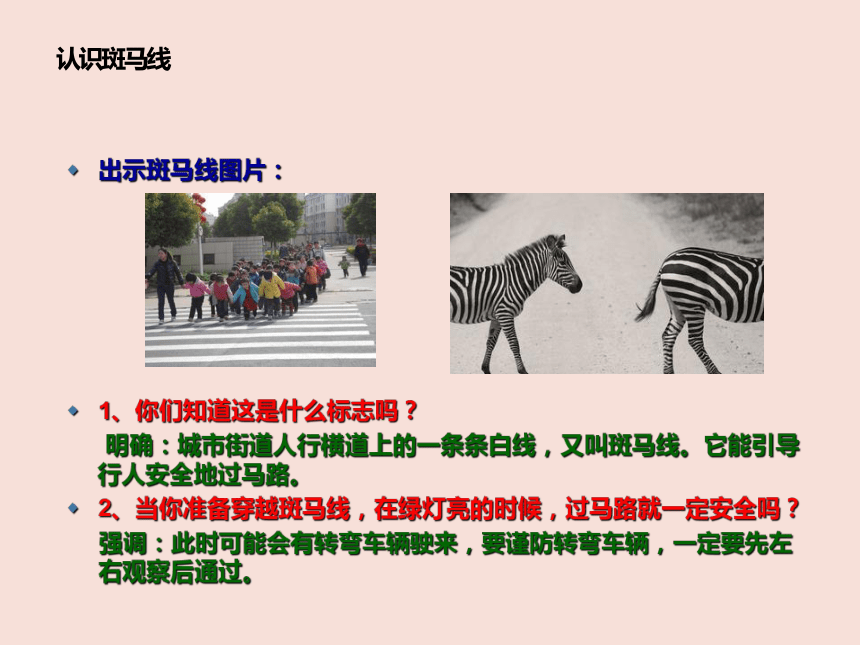 认识斑马线

出示斑马线图片：

1、你们知道这是什么标志吗？

明确：城市街道人行横道上的一条条白线，又叫斑马线。它能引导行人安全地过马路。

2、当你准备穿越斑马线，在绿灯亮的时候，过马路就一定安全吗？

强调：此时可能会有转弯车辆驶来，要谨防转弯车辆，一定要先左右观察后通过。